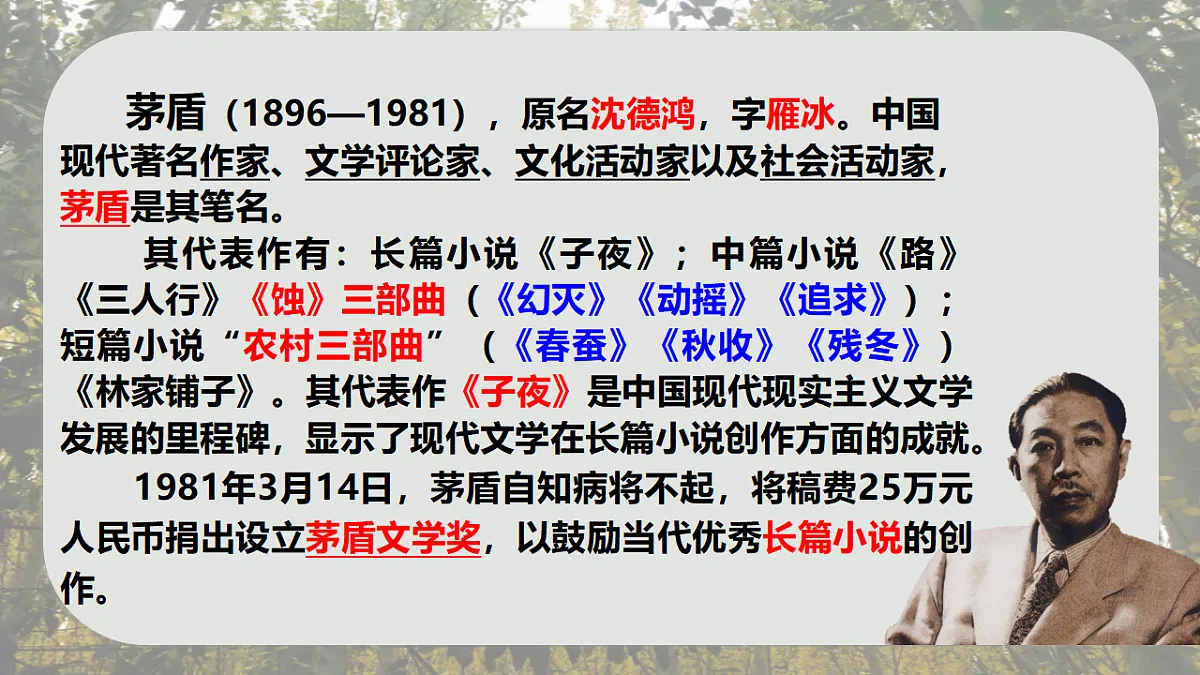 茅盾（1896—1981），原名沈德鸿，字雁冰。中国现代著名作家、文学评论家、文化活动家以及社会活动家，茅盾是其笔名。

其代表作有：长篇小说《子夜》；中篇小说《路》《三人行》《蚀》三部曲（《幻灭》《动摇》《追求》）；短篇小说“农村三部曲”（《春蚕》《秋收》《残冬》）《林家铺子》。其代表作《子夜》是中国现代现实主义文学发展的里程碑，显示了现代文学在长篇小说创作方面的成就。

1981年3月14日，茅盾自知病将不起，将稿费25万元人民币捐出设立茅盾文学奖，以鼓励当代优秀长篇小说的创作。